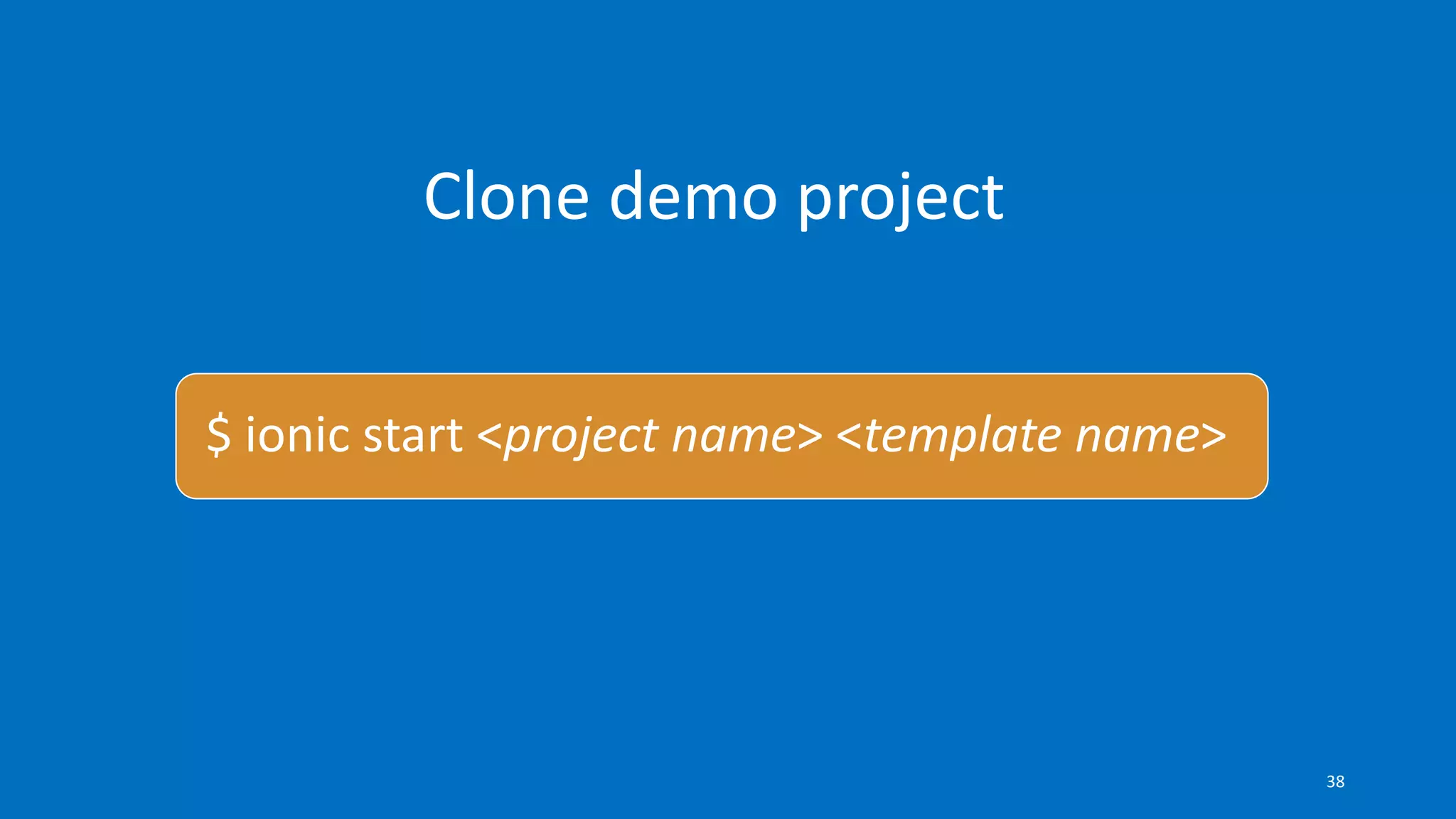 Clone demo project

$ ionic start <project name> <template name>

38